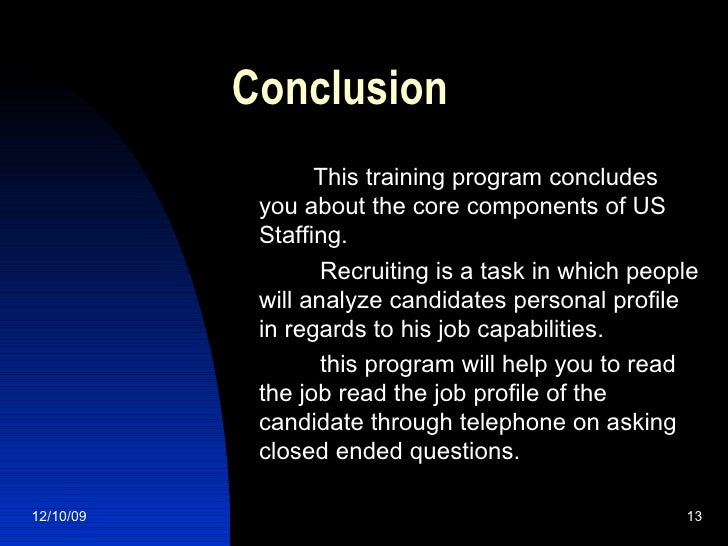 Conclusion

This training program concludes you about the core components of US Staffing.

Recruiting is a task in which people will analyze candidates personal profile in regards to his job capabilities.

this program will help you to read the job read the job profile of the candidate through telephone on asking closed ended questions.

12/10/09

13